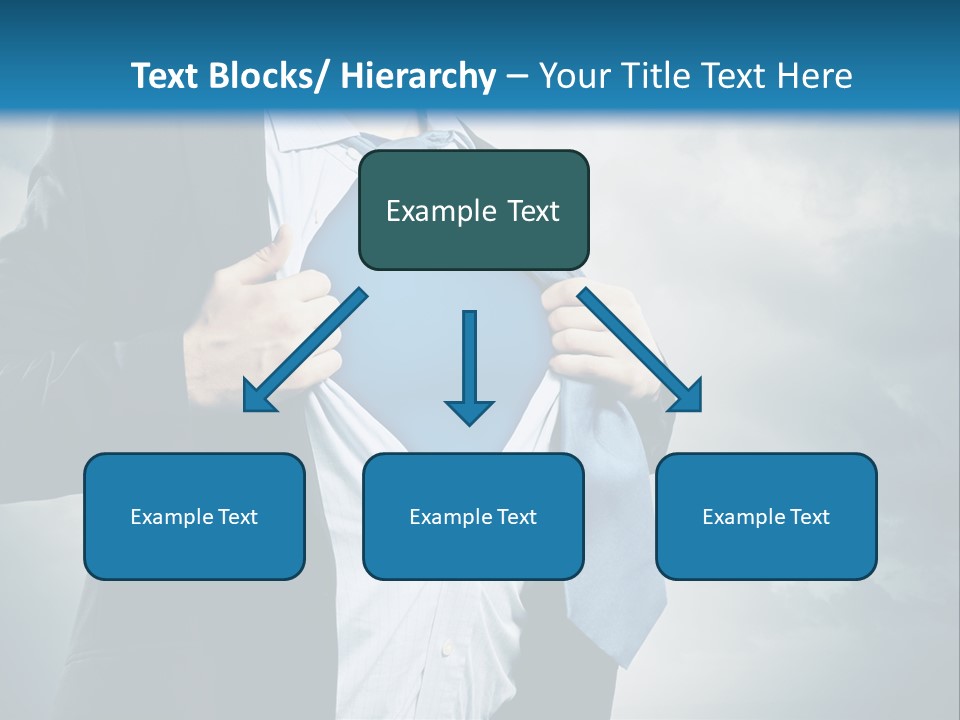 Text Blocks/ Hierarchy – Your Title Text Here

Example Text

Example Text

Example Text

Example Text